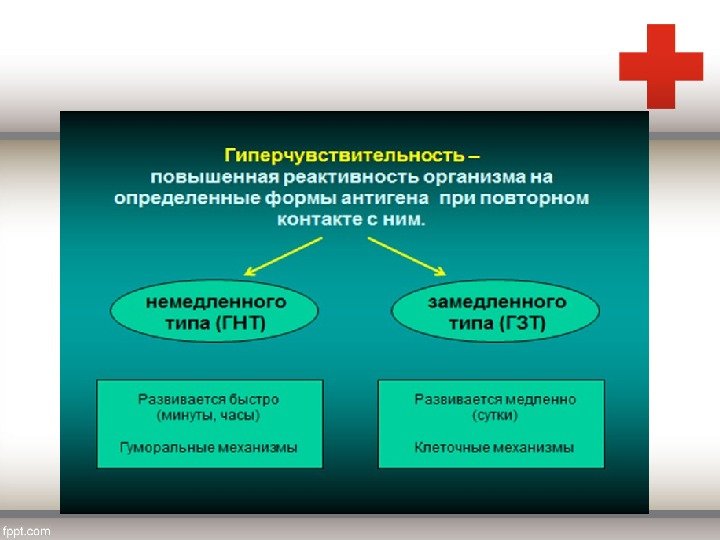 Гиперчувствительность – повышенная реактивность организма на определенные формы антигена при повторном контакте с ним.

немедленного типа (ГНТ)

замедленного типа (ГЗТ)

Развивается быстро (минуты, часы)

Гуморальные механизмы

Развивается медленно (сутки)

Клеточные механизмы

fppt.com